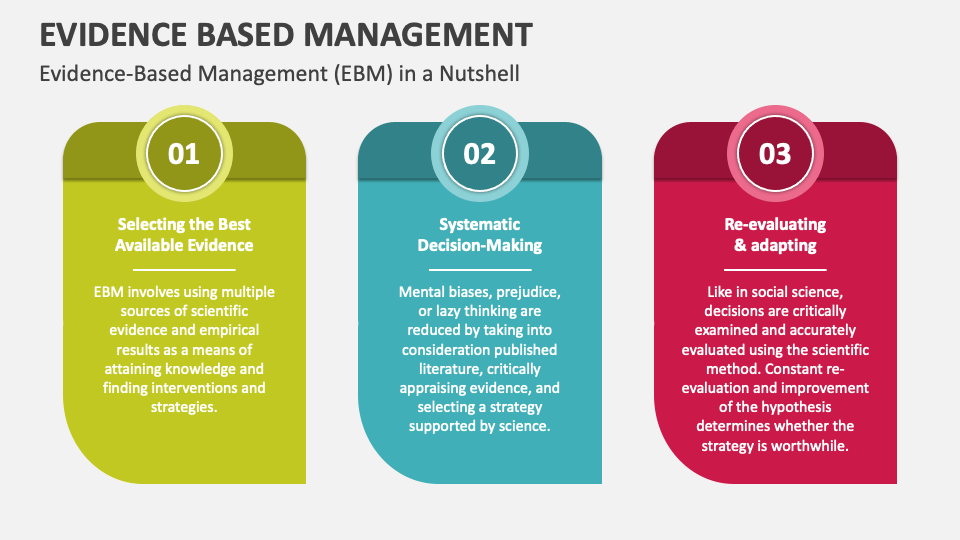 EVIDENCE BASED MANAGEMENT

Evidence-Based Management (EBM) in a Nutshell

01

Selecting the Best Available Evidence

EBM involves using multiple sources of scientific evidence and empirical results as a means of attaining knowledge and finding interventions and strategies.

02

Systematic Decision-Making

Mental biases, prejudice, or lazy thinking are reduced by taking into consideration published literature, critically appraising evidence, and selecting a strategy supported by science.

03

Re-evaluating & adapting

Like in social science, decisions are critically examined and accurately evaluated using the scientific method. Constant re-evaluation and improvement of the hypothesis determines whether the strategy is worthwhile.